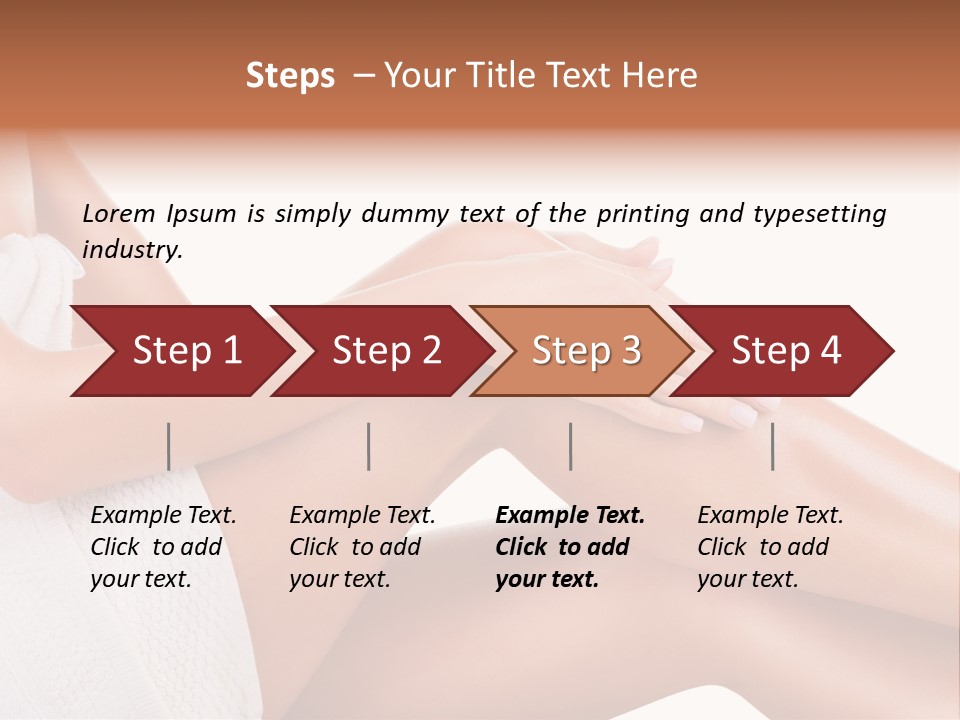 Steps – Your Title Text Here

Lorem Ipsum is simply dummy text of the printing and typesetting industry.

Step 1

Step 2

Step 3

Step 4

Example Text. Click to add your text.

Example Text. Click to add your text.

Example Text. Click to add your text.

Example Text. Click to add your text.